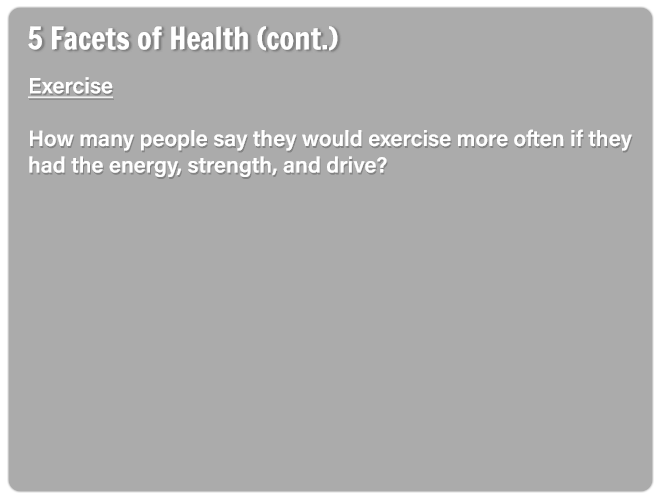 5 Facets of Health (cont.)

Exercise

How many people say they would exercise more often if they had the energy, strength, and drive?